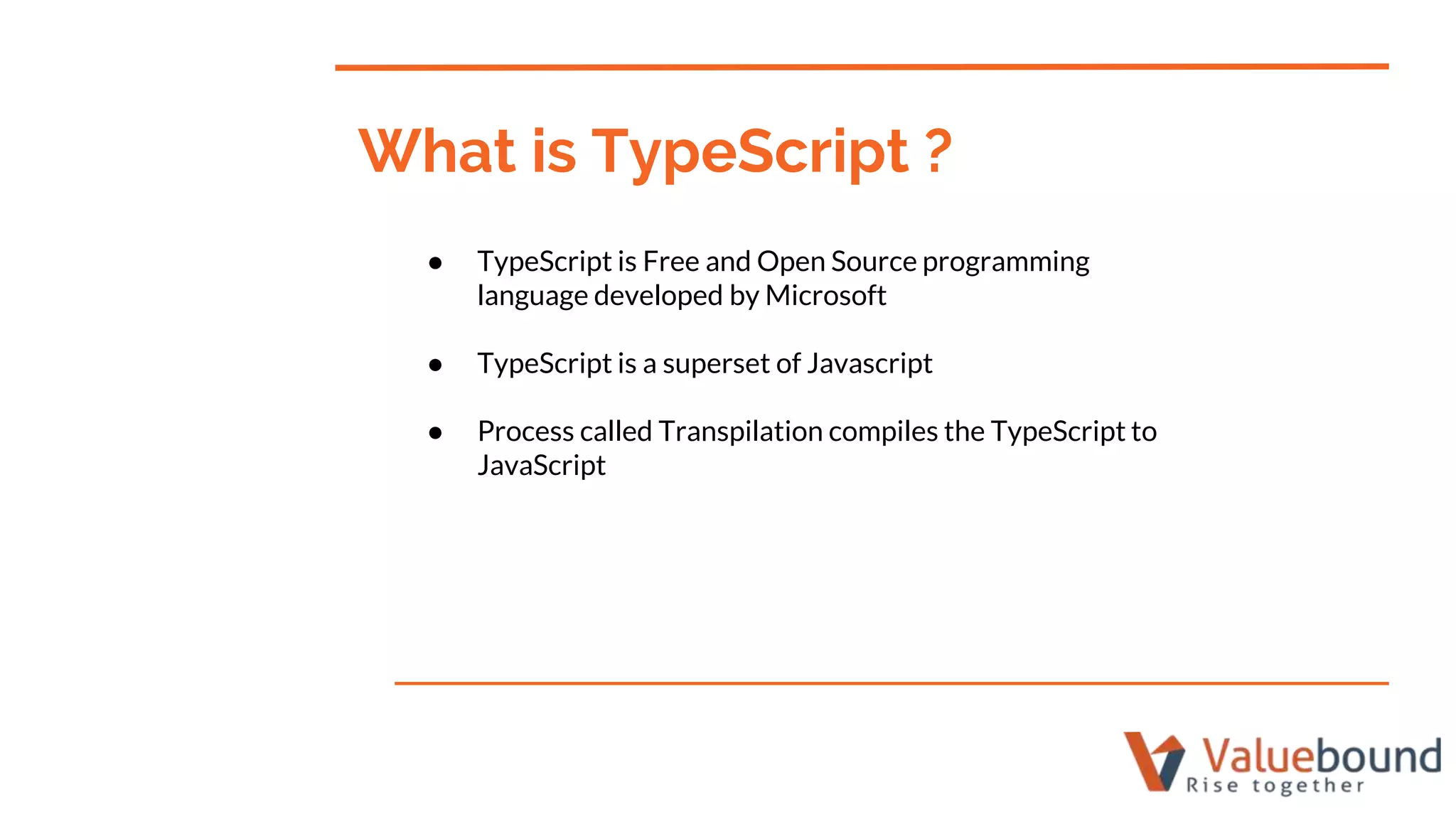 What is TypeScript ?

● TypeScript is Free and Open Source programming language developed by Microsoft

● TypeScript is a superset of Javascript

● Process called Transpilation compiles the TypeScript to JavaScript

Valuebound
Rise together